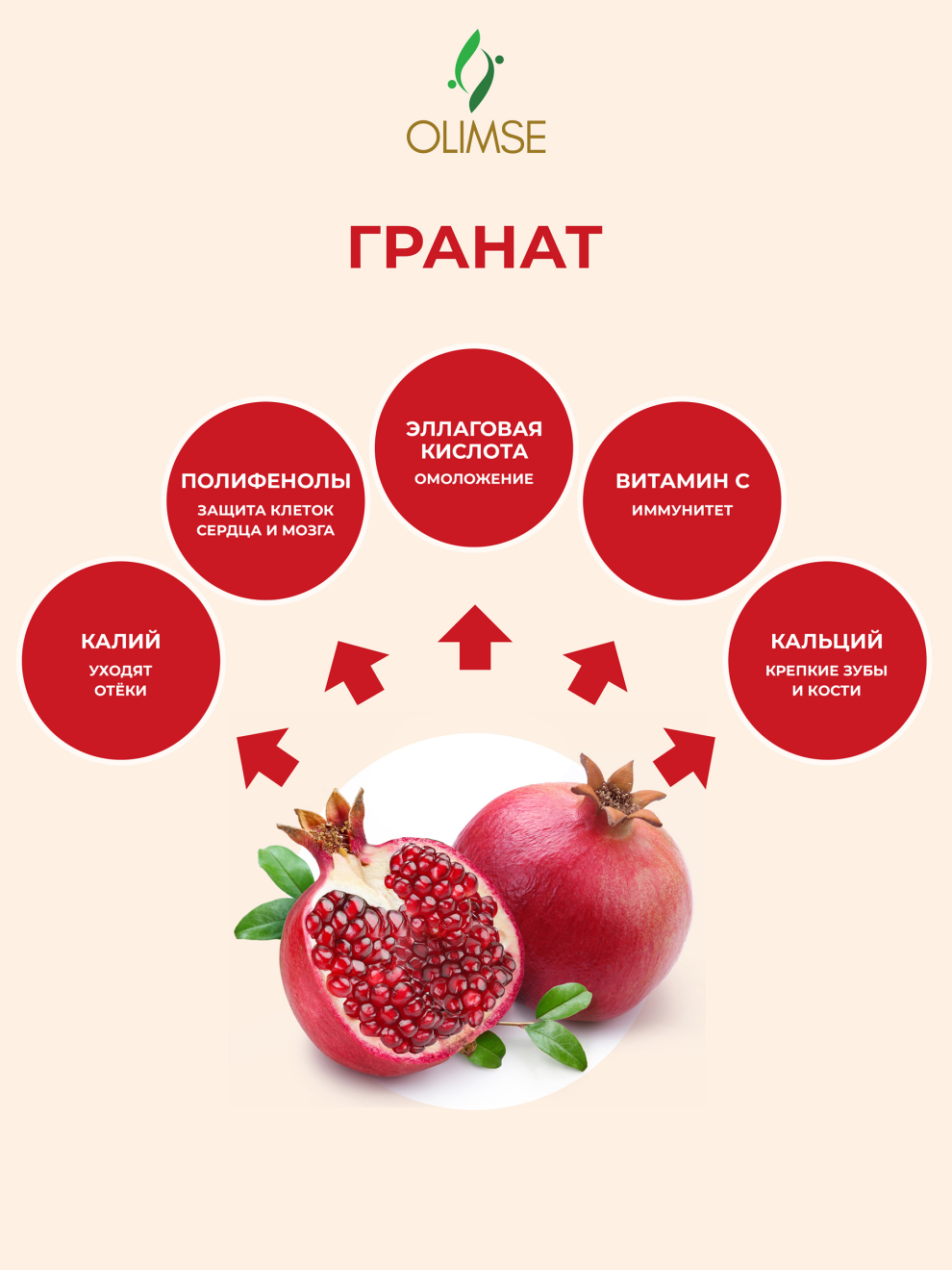 OLIMSE

ГРАНАТ

КАЛИЙ
УХОДЯТ ОТЁКИ

ПОЛИФЕНОЛЫ
ЗАЩИТА КЛЕТОК СЕРДЦА И МОЗГА

ЭЛЛАГОВАЯ КИСЛОТА
ОМОЛОЖЕНИЕ

ВИТАМИН С
ИММУНИТЕТ

КАЛЬЦИЙ
КРЕПКИЕ ЗУБЫ И КОСТИ